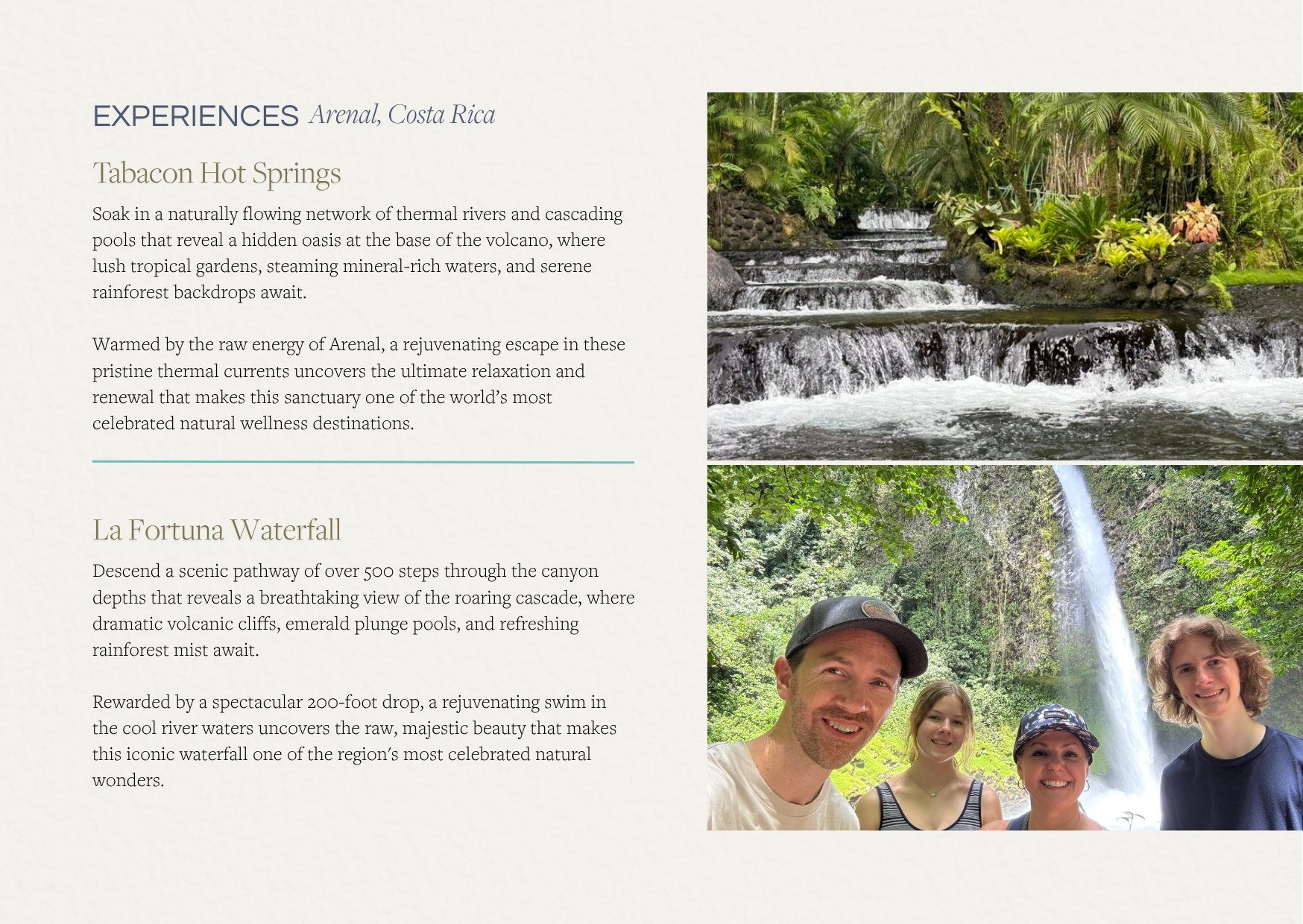 EXPERIENCES Arenal, Costa Rica

Tabacon Hot Springs

Soak in a naturally flowing network of thermal rivers and cascading pools that reveal a hidden oasis at the base of the volcano, where lush tropical gardens, steaming mineral-rich waters, and serene rainforest backdrops await.

Warmed by the raw energy of Arenal, a rejuvenating escape in these pristine thermal currents uncovers the ultimate relaxation and renewal that makes this sanctuary one of the world's most celebrated natural wellness destinations.

La Fortuna Waterfall

Descend a scenic pathway of over 500 steps through the canyon depths that reveals a breathtaking view of the roaring cascade, where dramatic volcanic cliffs, emerald plunge pools, and refreshing rainforest mist await.

Rewarded by a spectacular 200-foot drop, a rejuvenating swim in the cool river waters uncovers the raw, majestic beauty that makes this iconic waterfall one of the region's most celebrated natural wonders.